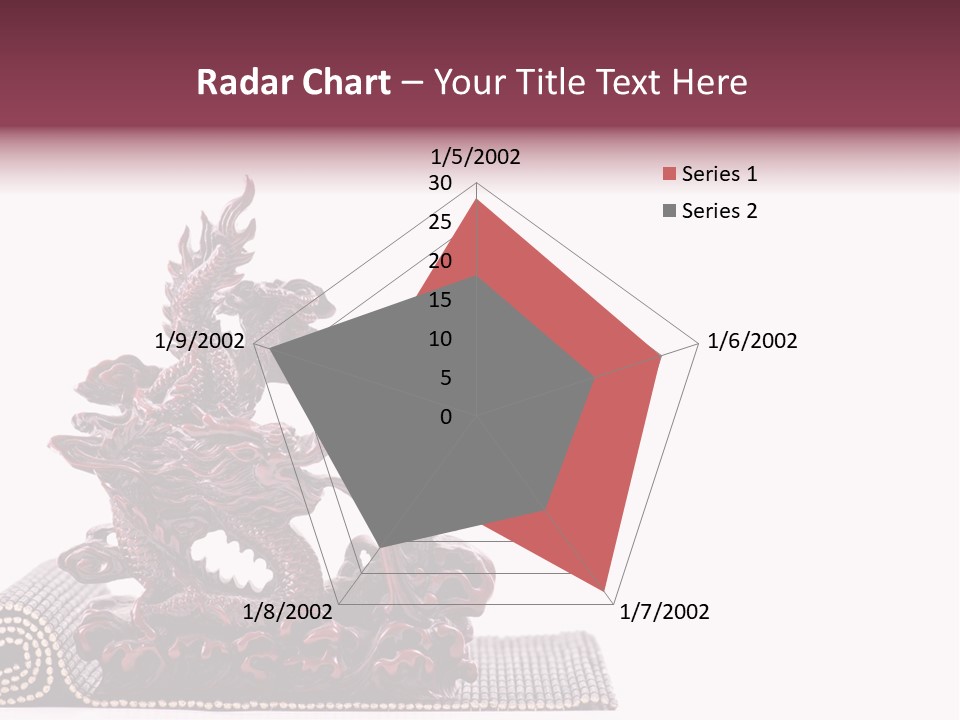 Radar Chart – Your Title Text Here

1/5/2002

30
25
20
15
10
5
0

1/6/2002

1/7/2002

1/8/2002

1/9/2002

Series 1
Series 2